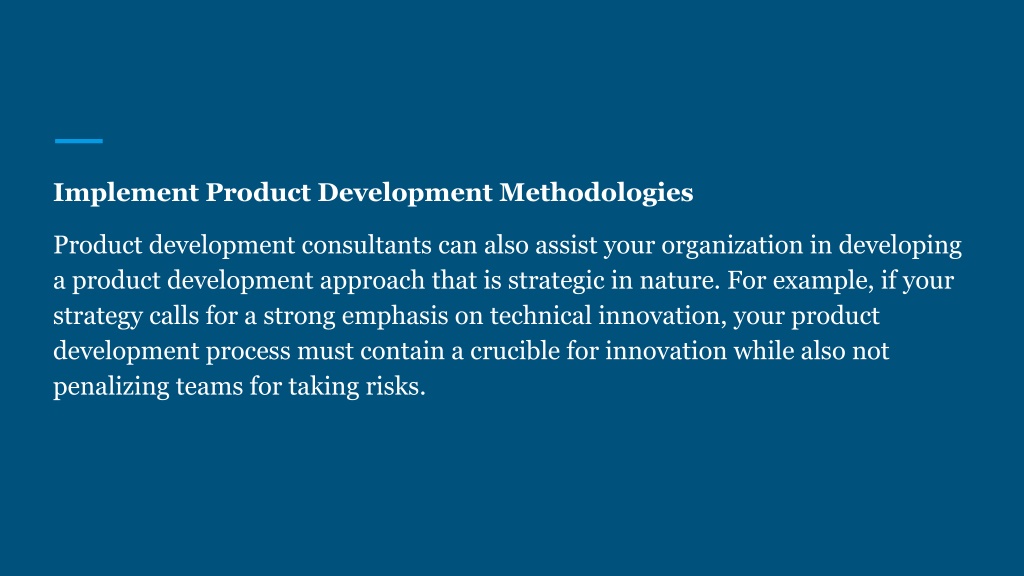 Implement Product Development Methodologies

Product development consultants can also assist your organization in developing a product development approach that is strategic in nature. For example, if your strategy calls for a strong emphasis on technical innovation, your product development process must contain a crucible for innovation while also not penalizing teams for taking risks.